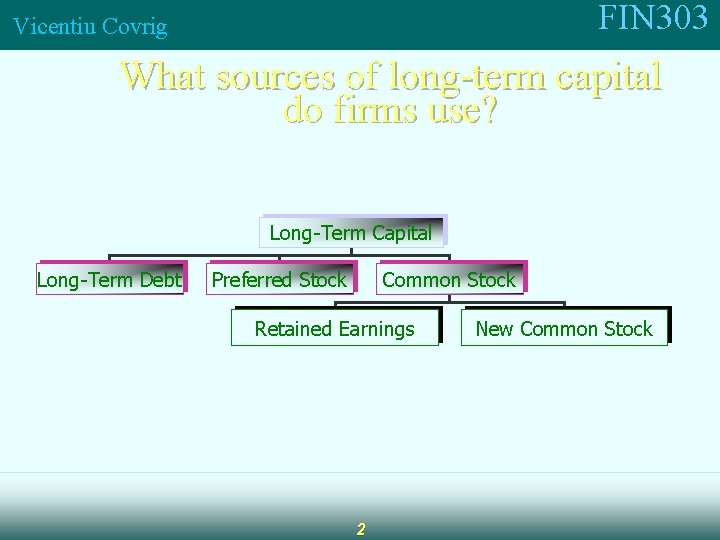 Vicentiu Covrig

FIN303

What sources of long-term capital do firms use?

Long-Term Capital

Long-Term Debt

Preferred Stock

Common Stock

Retained Earnings

New Common Stock

2